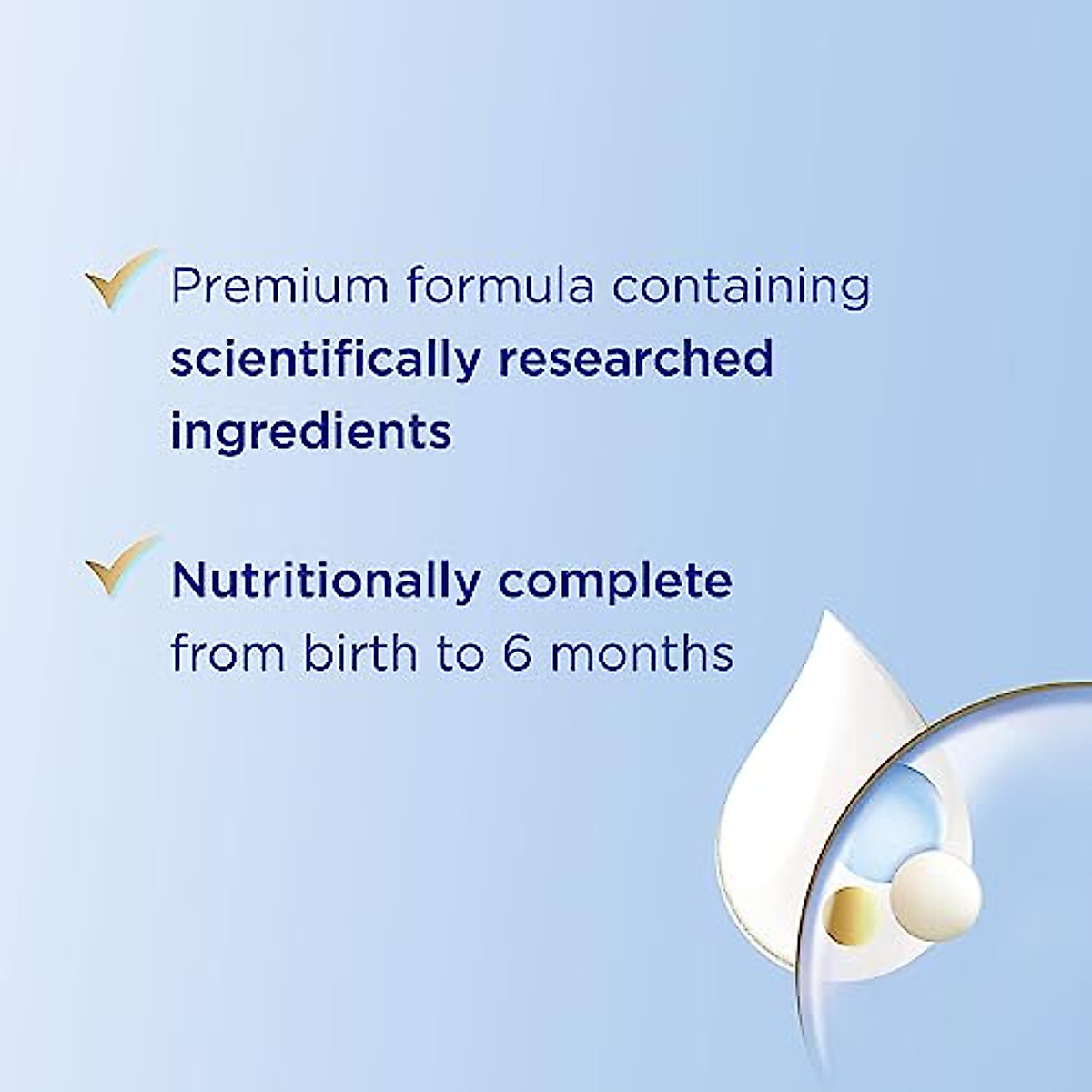 Premium formula containing scientifically researched ingredients

Nutritionally complete from birth to 6 months